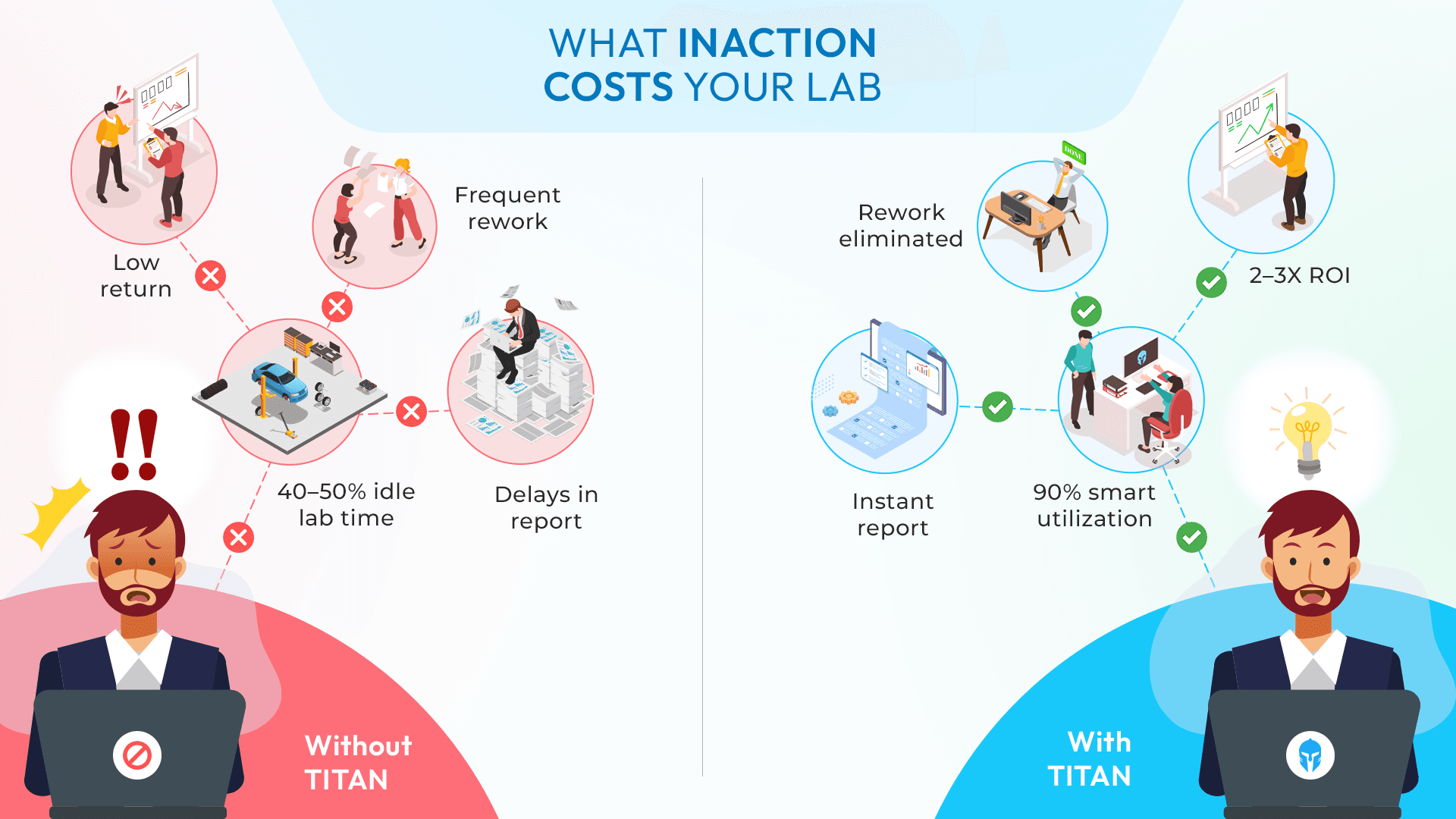 WHAT INACTION COSTS YOUR LAB

Low return

Frequent rework

40–50% idle lab time

Delays in report

Without TITAN

Rework eliminated

DONE

2–3X ROI

Instant report

90% smart utilization

With TITAN